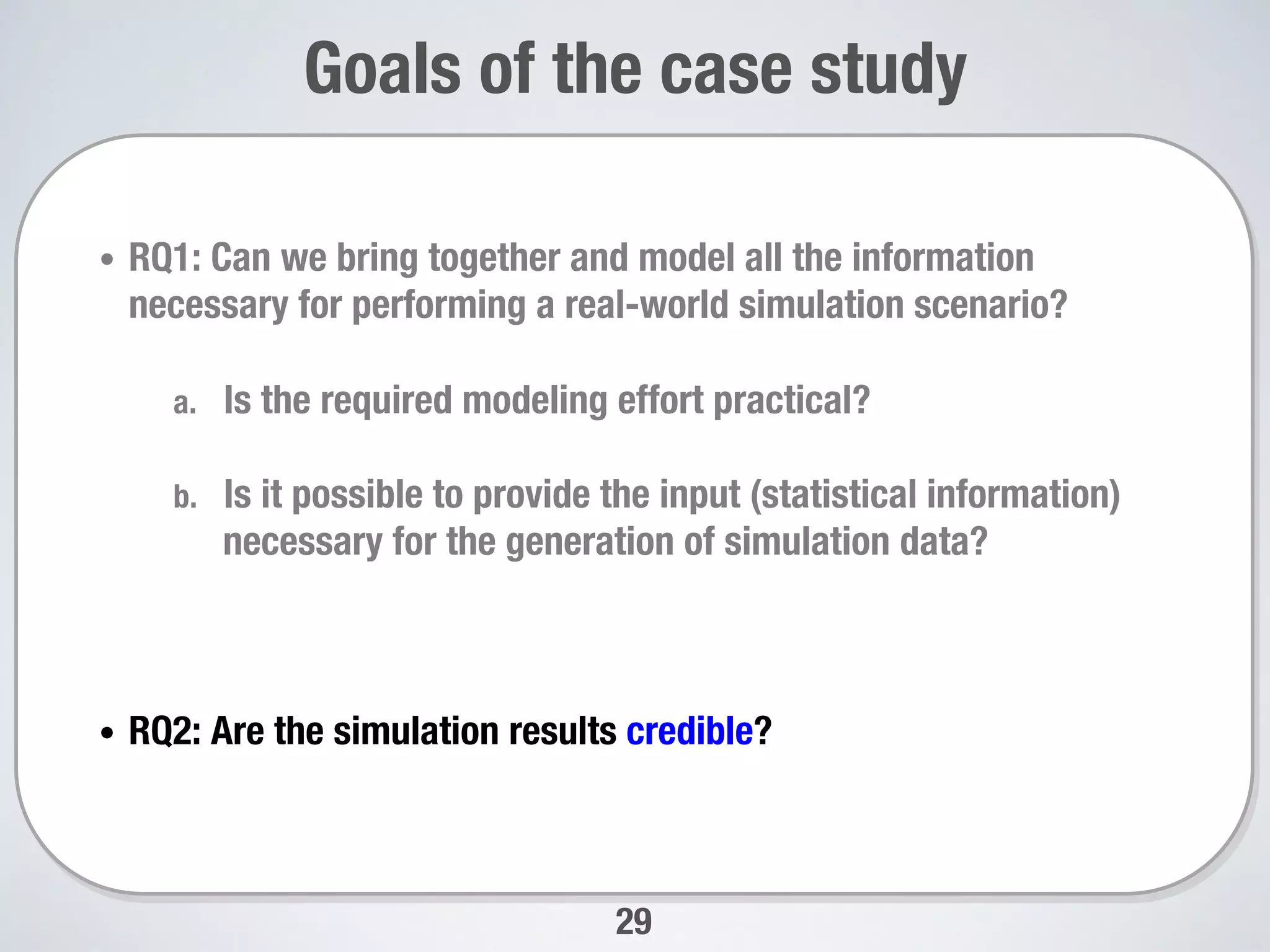 Goals of the case study

• RQ1: Can we bring together and model all the information necessary for performing a real-world simulation scenario?

a. Is the required modeling effort practical?

b. Is it possible to provide the input (statistical information) necessary for the generation of simulation data?

• RQ2: Are the simulation results credible?

29